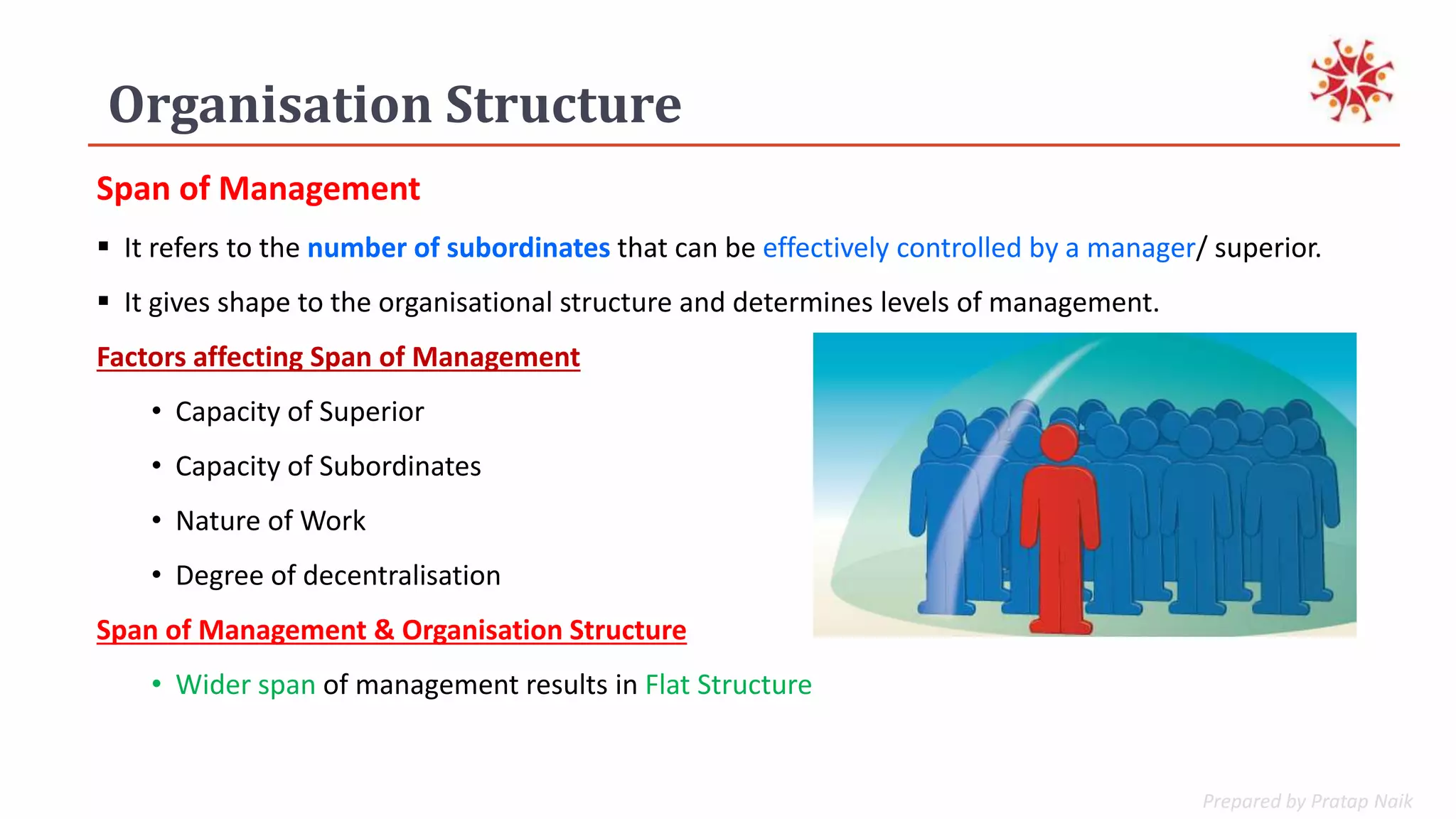 Organisation Structure

Span of Management

▪ It refers to the number of subordinates that can be effectively controlled by a manager/ superior.

▪ It gives shape to the organisational structure and determines levels of management.

Factors affecting Span of Management

• Capacity of Superior

• Capacity of Subordinates

• Nature of Work

• Degree of decentralisation

Span of Management & Organisation Structure

• Wider span of management results in Flat Structure

Prepared by Pratap Naik